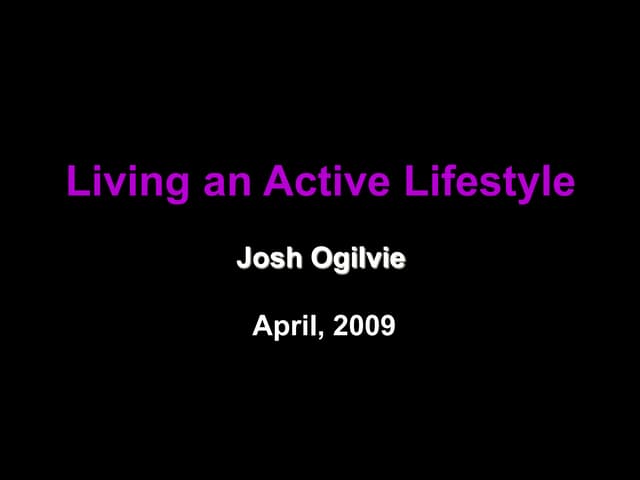 Living an Active Lifestyle

Josh Ogilvie

April, 2009